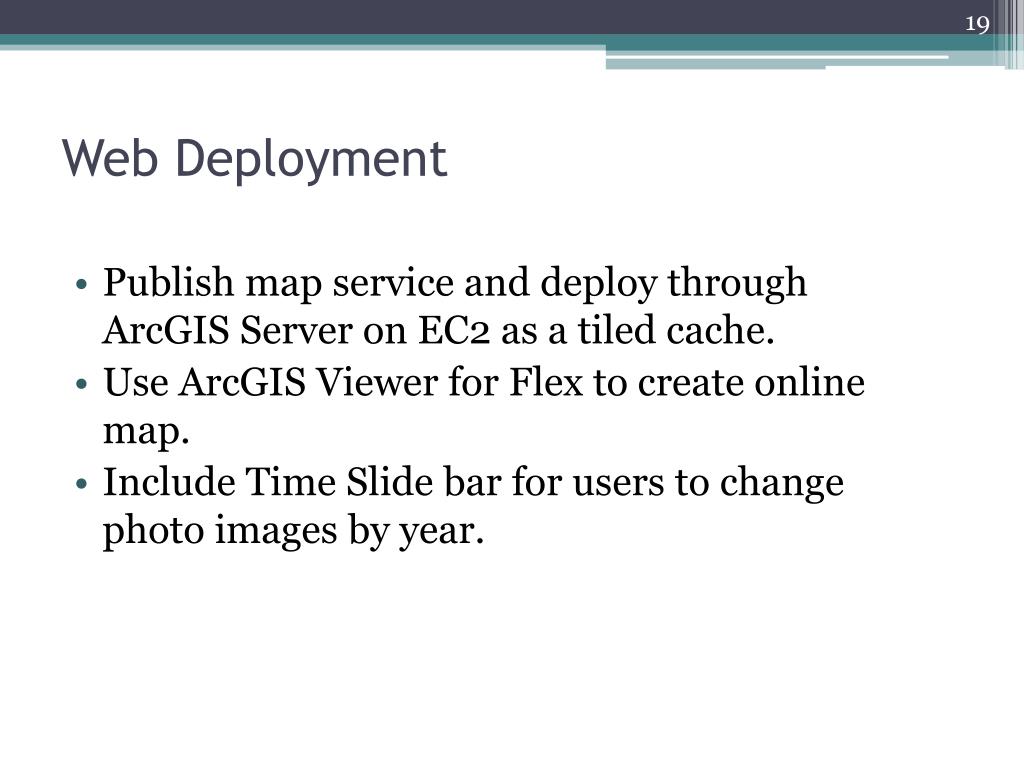 19

Web Deployment

• Publish map service and deploy through ArcGIS Server on EC2 as a tiled cache.
• Use ArcGIS Viewer for Flex to create online map.
• Include Time Slide bar for users to change photo images by year.